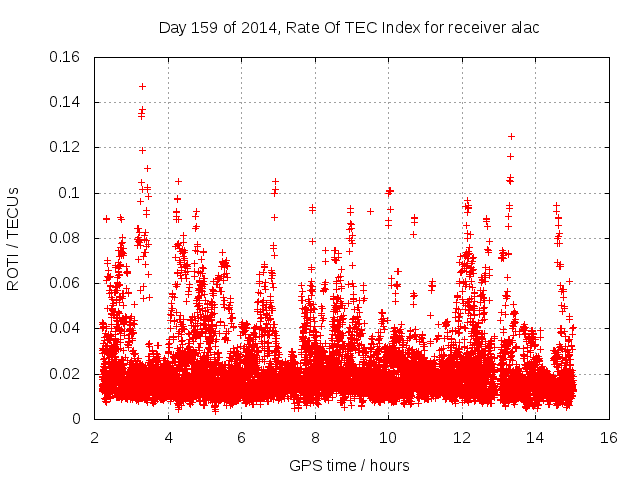 Day 159 of 2014, Rate Of TEC Index for receiver alac

ROTI / TECUs

0.16
0.14
0.12
0.1
0.08
0.06
0.04
0.02
0

2 4 6 8 10 12 14 16

GPS time / hours